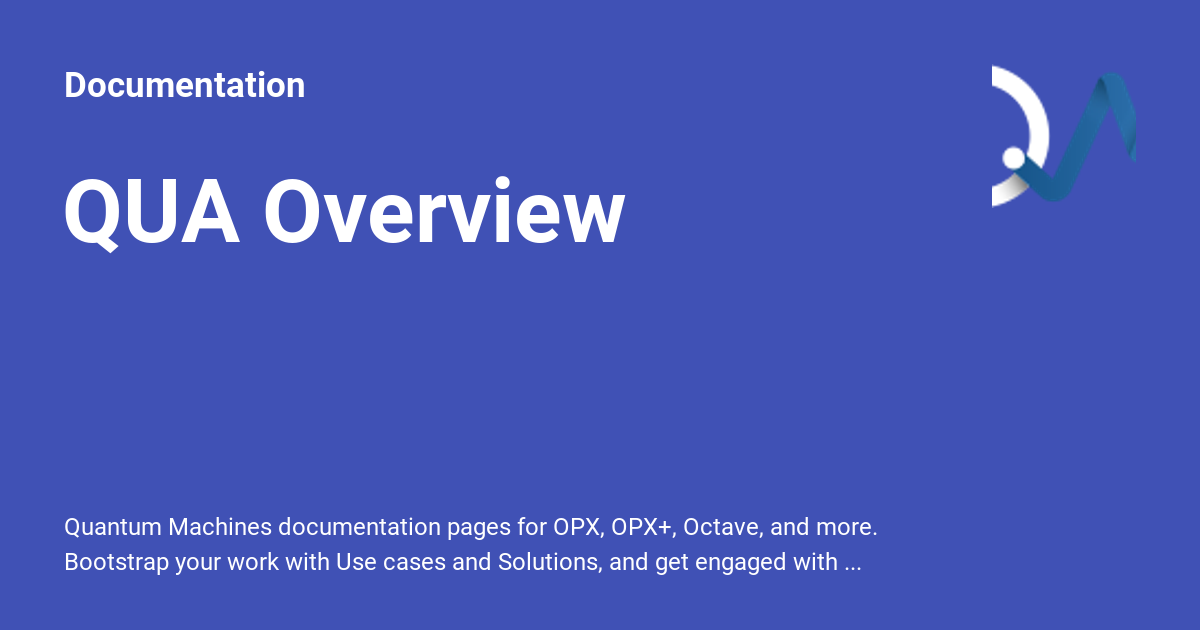 Documentation

QUA Overview

Quantum Machines documentation pages for OPX, OPX+, Octave, and more. Bootstrap your work with Use cases and Solutions, and get engaged with ...